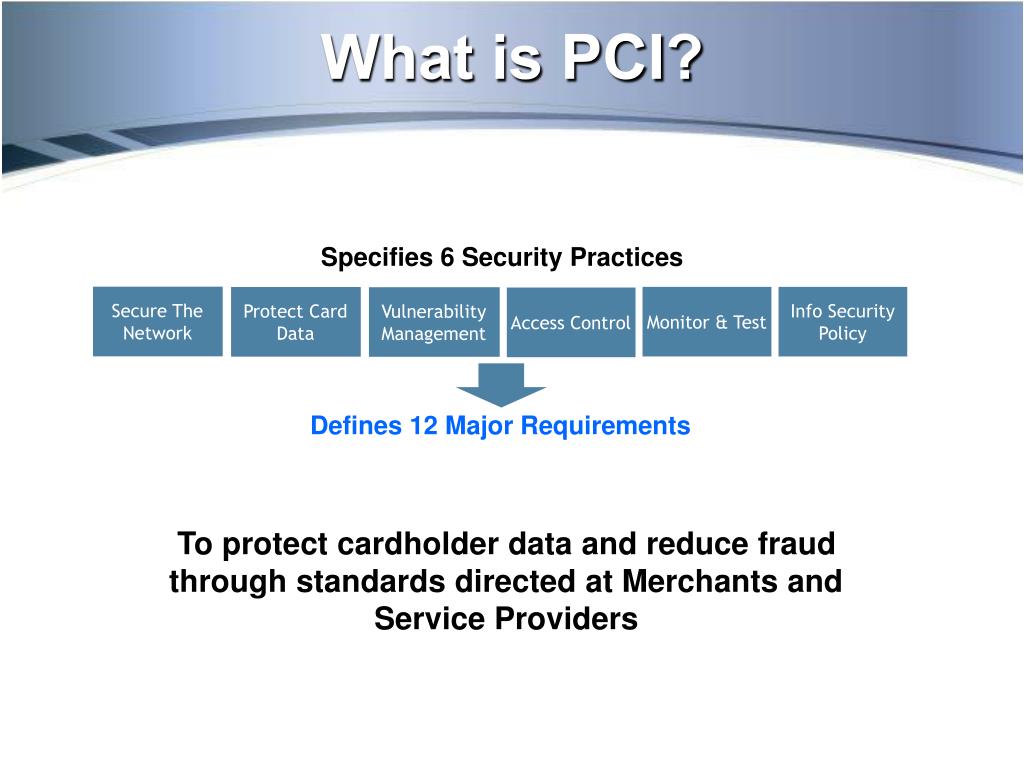 What is PCI?

Specifies 6 Security Practices

Secure The Network

Protect Card Data

Vulnerability Management

Access Control

Monitor & Test

Info Security Policy

Defines 12 Major Requirements

To protect cardholder data and reduce fraud through standards directed at Merchants and Service Providers